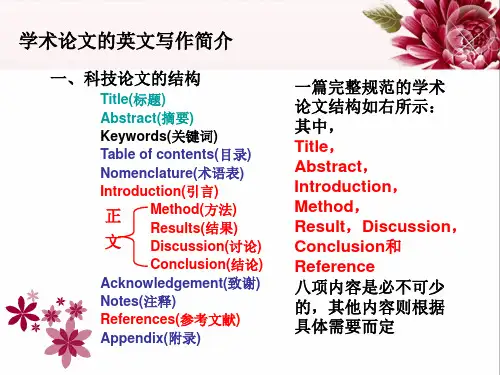 学术论文的英文写作简介

一、科技论文的结构

Title(标题)
Abstract(摘要)
Keywords(关键词)
Table of contents(目录)
Nomenclature(术语表)
Introduction(引言)
正文
Method(方法)
Results(结果)
Discussion(讨论)
Conclusion(结论)
Acknowledgement(致谢)
Notes(注释)
References(参考文献)
Appendix(附录)

一篇完整规范的学术论文结构如右所示：其中，Title，Abstract，Introduction，Method，Result，Discussion，Conclusion和Reference八项内容是必不可少的，其他内容则根据具体需要而定